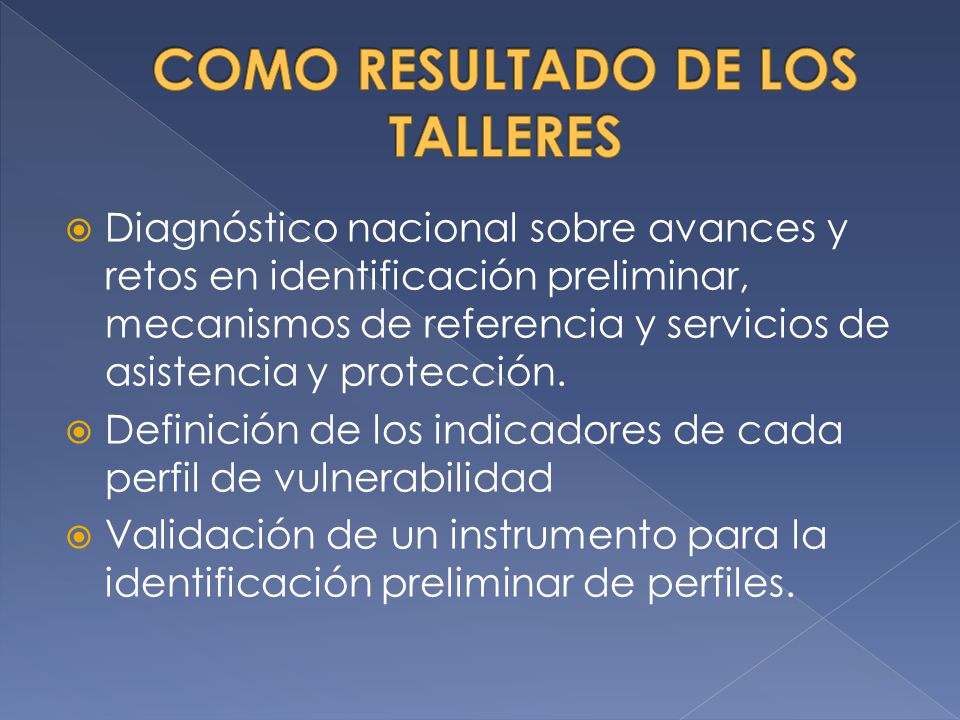 COMO RESULTADO DE LOS TALLERES

Diagnóstico nacional sobre avances y retos en identificación preliminar, mecanismos de referencia y servicios de asistencia y protección.

Definición de los indicadores de cada perfil de vulnerabilidad

Validación de un instrumento para la identificación preliminar de perfiles.